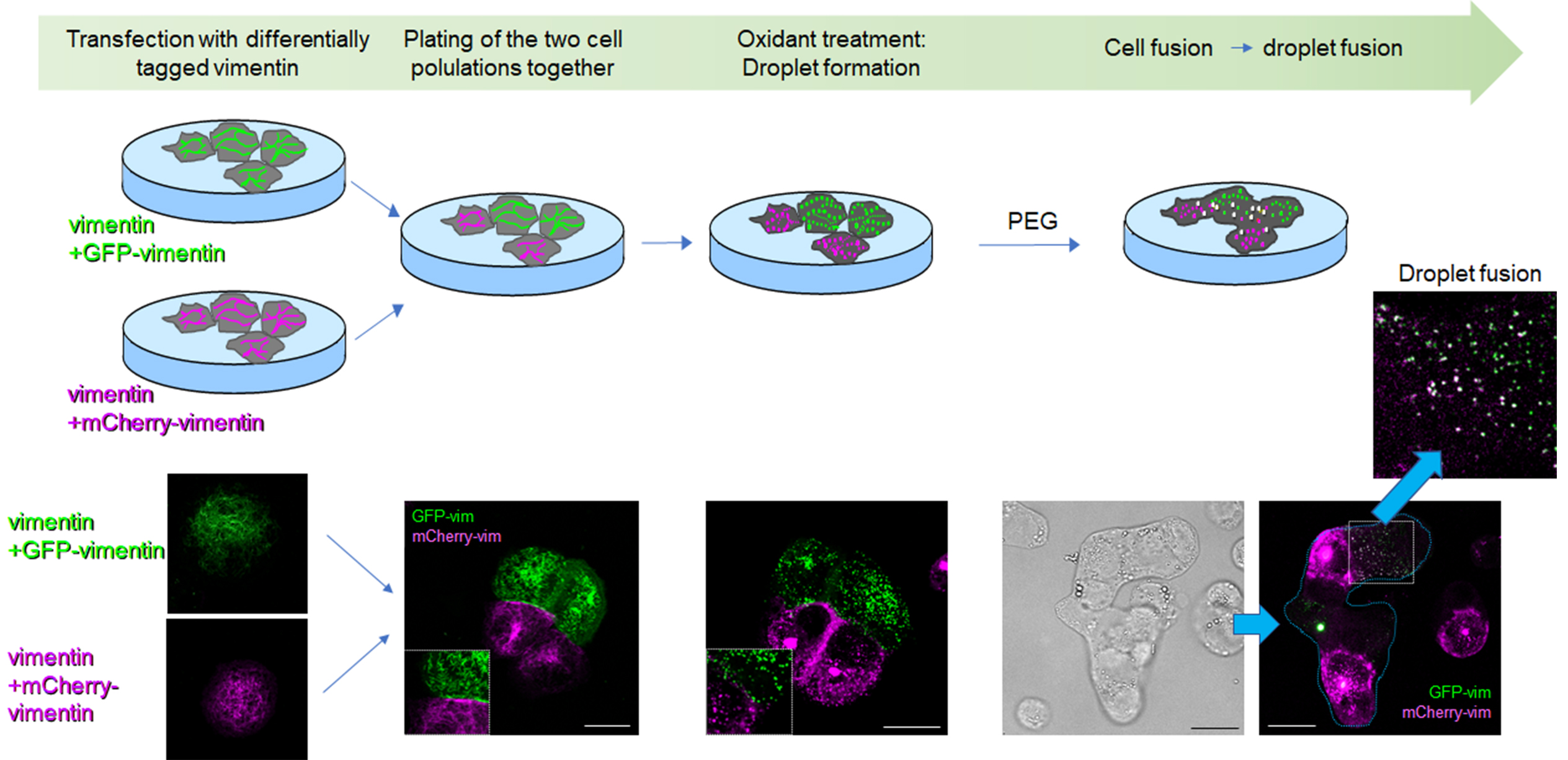 Transfection with differentially tagged vimentin

Plating of the two cell polulations together

Oxidant treatment: Droplet formation

Cell fusion → droplet fusion

vimentin +GFP-vimentin

vimentin +mCherry-vimentin

PEG

Droplet fusion

vimentin +GFP-vimentin

vimentin +mCherry-vimentin

GFP-vim
mCherry-vim

GFP-vim
mCherry-vim